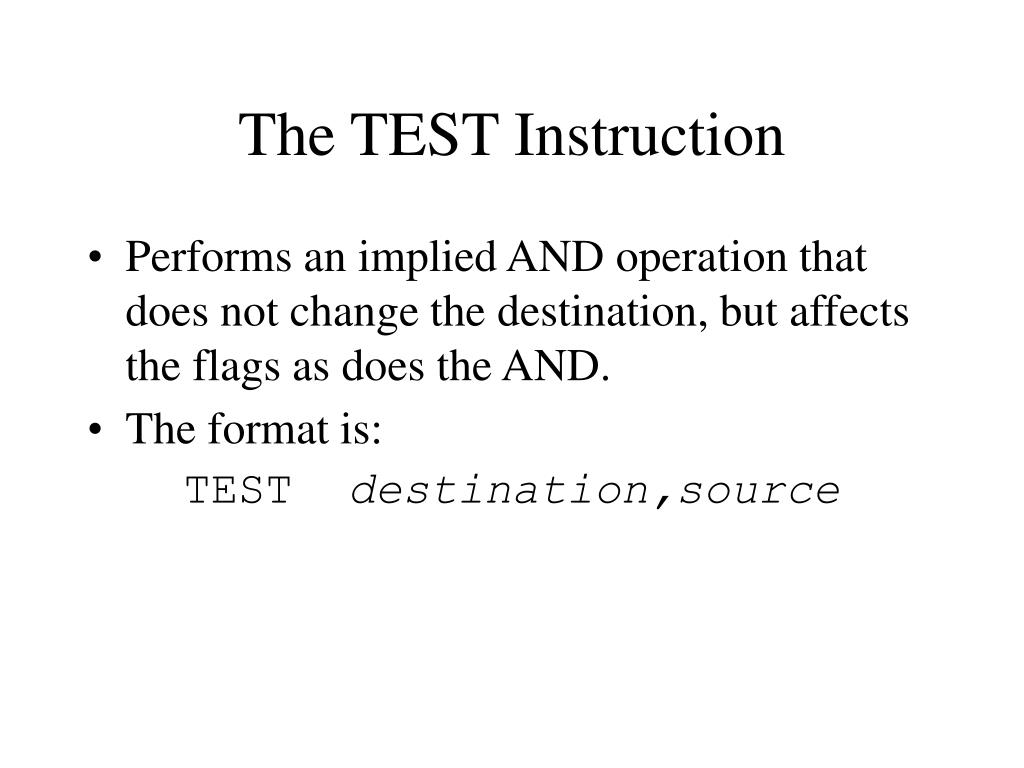 The TEST Instruction

• Performs an implied AND operation that does not change the destination, but affects the flags as does the AND.

• The format is:
TEST destination,source